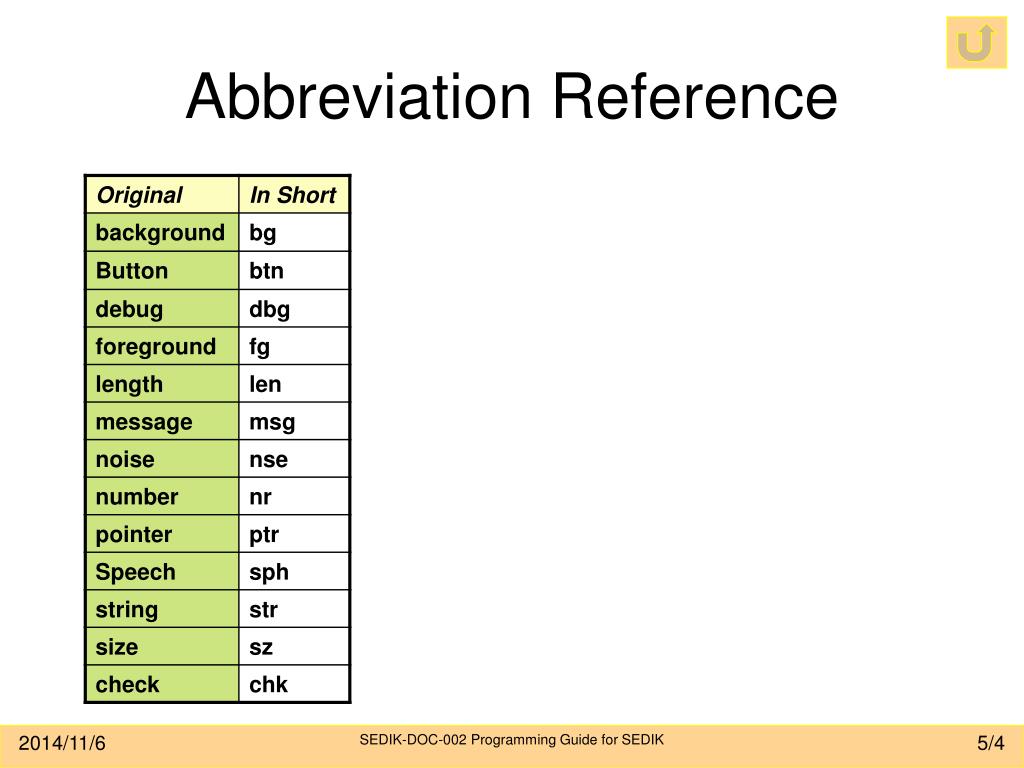 Abbreviation Reference

| Original | In Short |
|---|---|
| background | bg |
| Button | btn |
| debug | dbg |
| foreground | fg |
| length | len |
| message | msg |
| noise | nse |
| number | nr |
| pointer | ptr |
| Speech | sph |
| string | str |
| size | sz |
| check | chk |

2014/11/6

SEDIK-DOC-002 Programming Guide for SEDIK

5/4